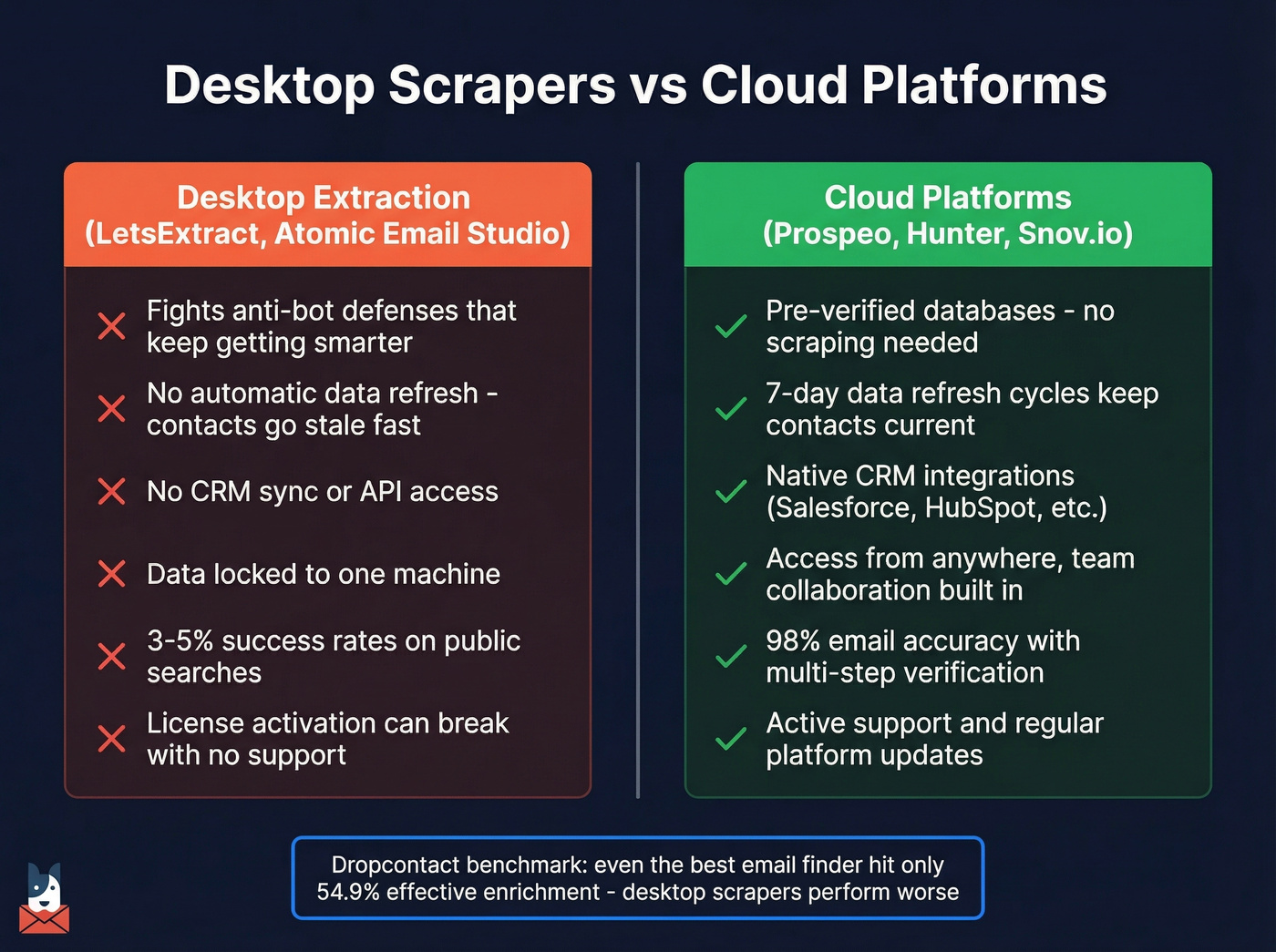 Desktop Scrapers vs Cloud Platforms

Desktop Extraction
(LetsExtract, Atomic Email Studio)

Fights anti-bot defenses that keep getting smarter

No automatic data refresh - contacts go stale fast

No CRM sync or API access

Data locked to one machine

3-5% success rates on public searches

License activation can break with no support

Cloud Platforms
(Prospeo, Hunter, Snov.io)

Pre-verified databases - no scraping needed

7-day data refresh cycles keep contacts current

Native CRM integrations (Salesforce, HubSpot, etc.)

Access from anywhere, team collaboration built in

98% email accuracy with multi-step verification

Active support and regular platform updates

Dropcontact benchmark: even the best email finder hit only 54.9% effective enrichment - desktop scrapers perform worse